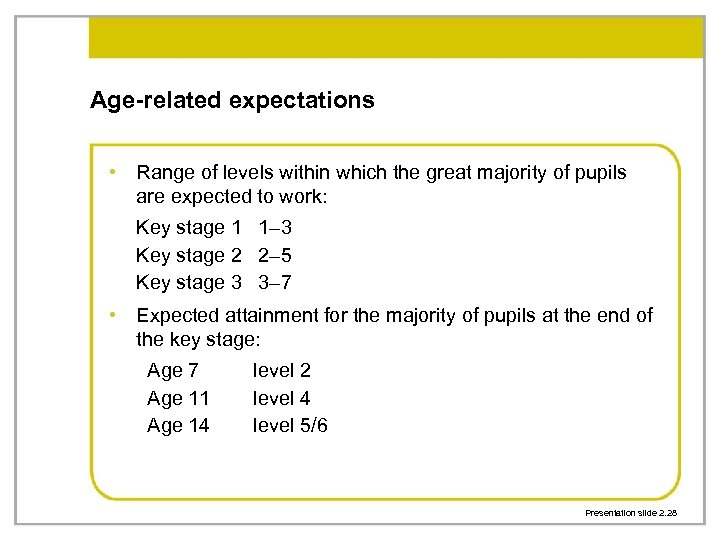 Age-related expectations

• Range of levels within which the great majority of pupils are expected to work:

Key stage 1 1–3
Key stage 2 2–5
Key stage 3 3–7

• Expected attainment for the majority of pupils at the end of the key stage:

Age 7 level 2
Age 11 level 4
Age 14 level 5/6

Presentation slide 2.28